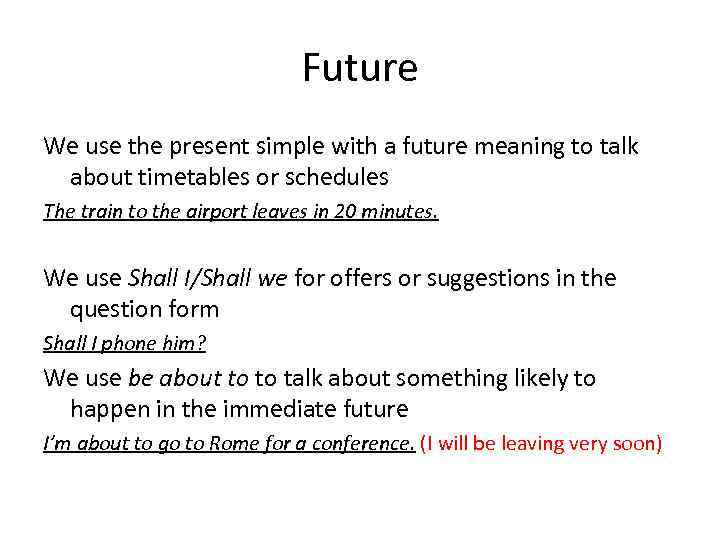 Future

We use the present simple with a future meaning to talk about timetables or schedules

The train to the airport leaves in 20 minutes.

We use Shall I/Shall we for offers or suggestions in the question form

Shall I phone him?

We use be about to to talk about something likely to happen in the immediate future

I'm about to go to Rome for a conference. (I will be leaving very soon)